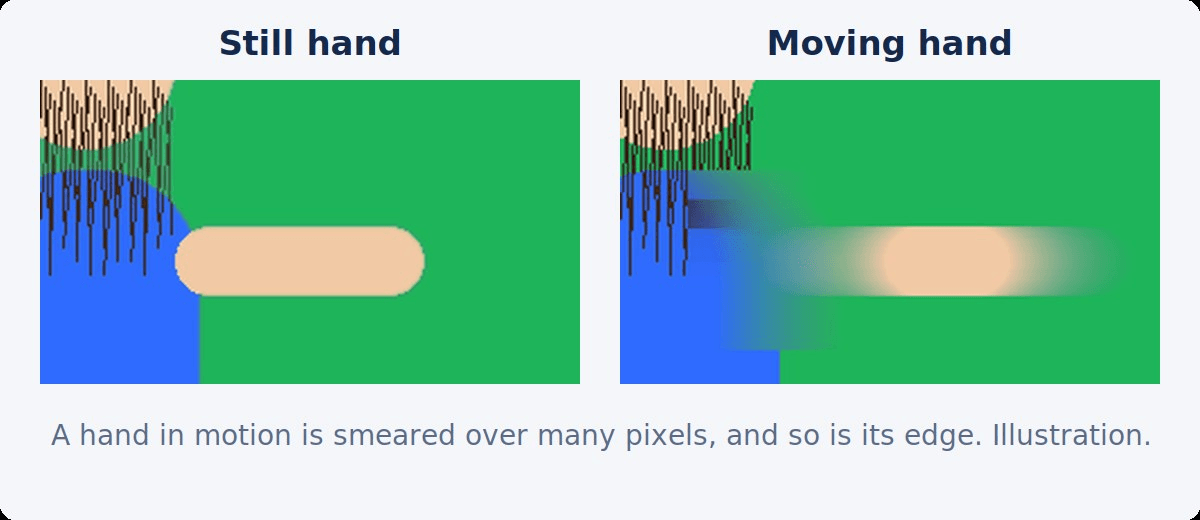 Still hand

Moving hand

A hand in motion is smeared over many pixels, and so is its edge. Illustration.